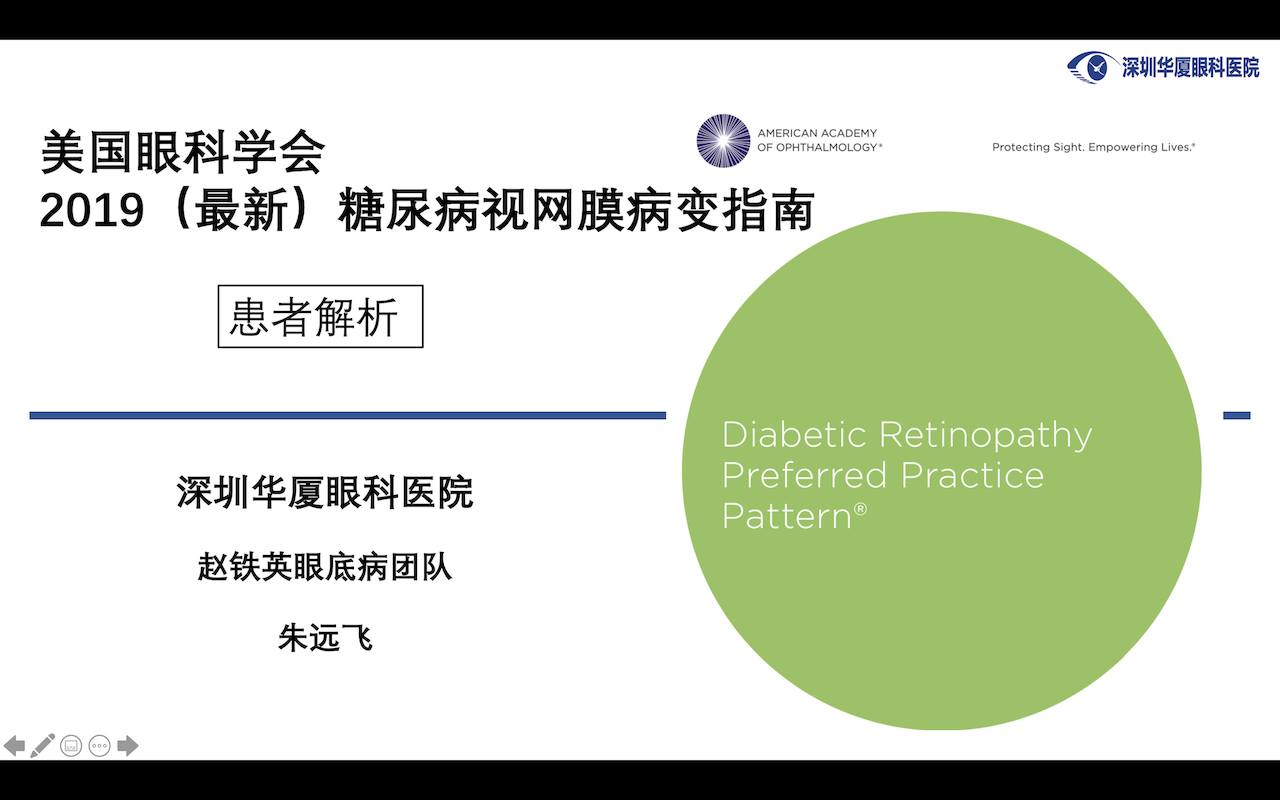 深圳华厦眼科医院

美国眼科学会
2019（最新）糖尿病视网膜病变指南

AMERICAN ACADEMY OF OPHTHALMOLOGY®

Protecting Sight. Empowering Lives.®

患者解析

深圳华厦眼科医院

赵铁英眼底病团队

朱远飞

Diabetic Retinopathy Preferred Practice Pattern®